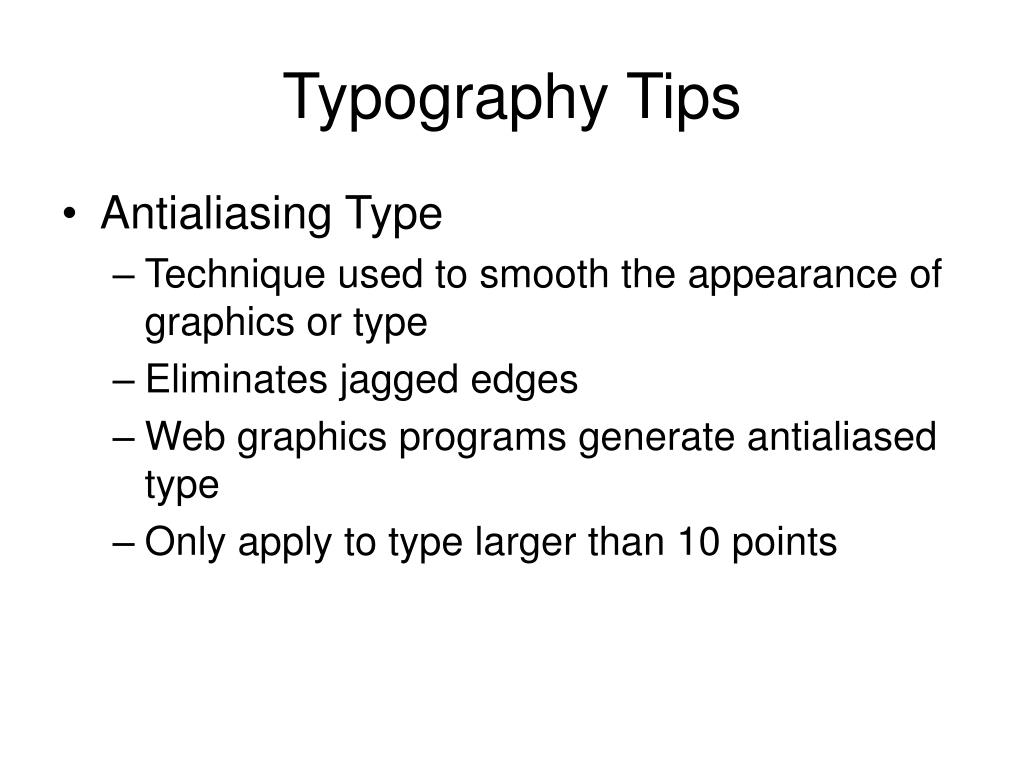 Typography Tips

• Antialiasing Type
– Technique used to smooth the appearance of graphics or type
– Eliminates jagged edges
– Web graphics programs generate antialiased type
– Only apply to type larger than 10 points